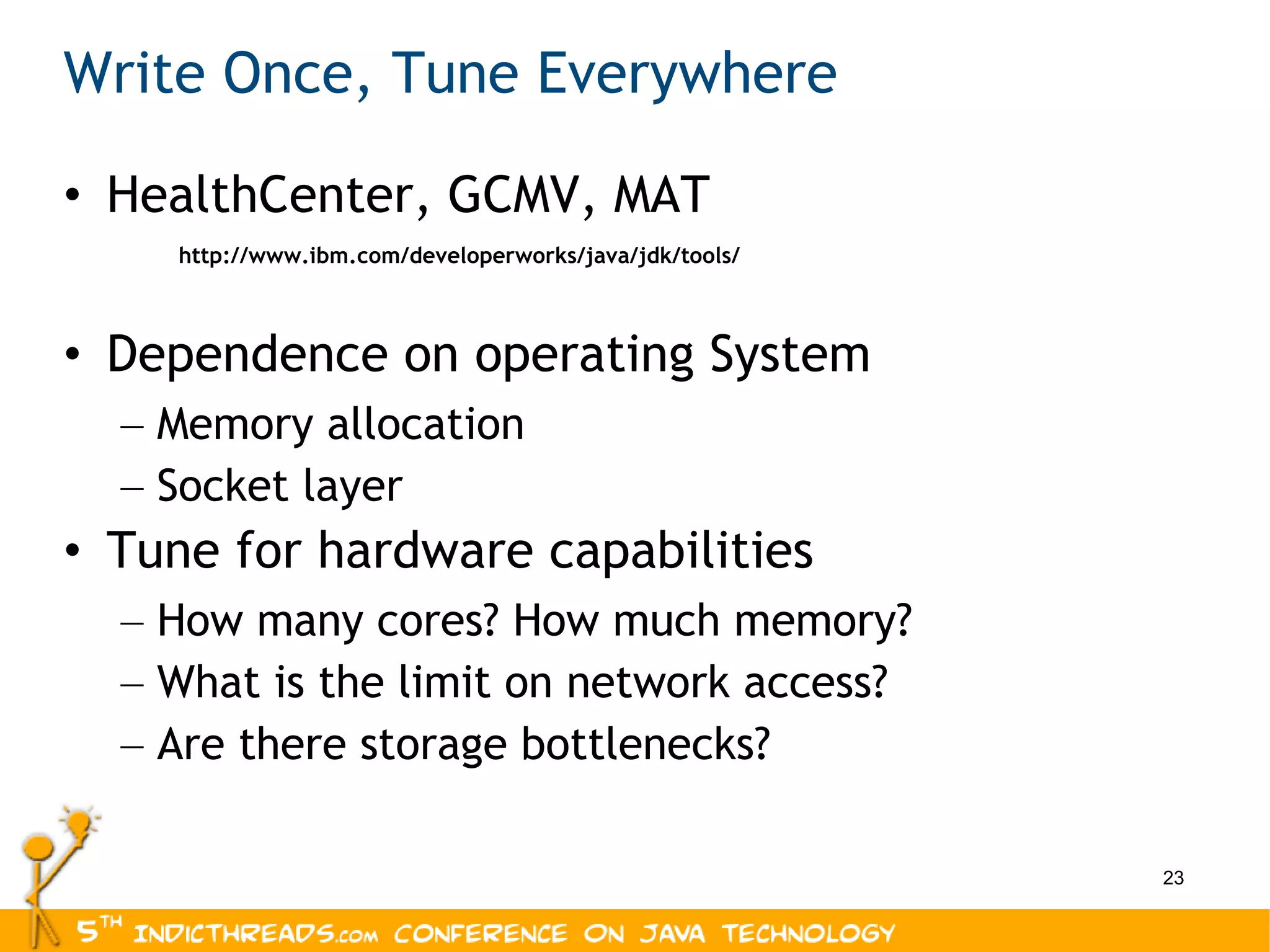 Write Once, Tune Everywhere

• HealthCenter, GCMV, MAT

http://www.ibm.com/developerworks/java/jdk/tools/

• Dependence on operating System
– Memory allocation
– Socket layer
• Tune for hardware capabilities
– How many cores? How much memory?
– What is the limit on network access?
– Are there storage bottlenecks?

23

5TH INDICTHREADS.COM CONFERENCE ON JAVA TECHNOLOGY